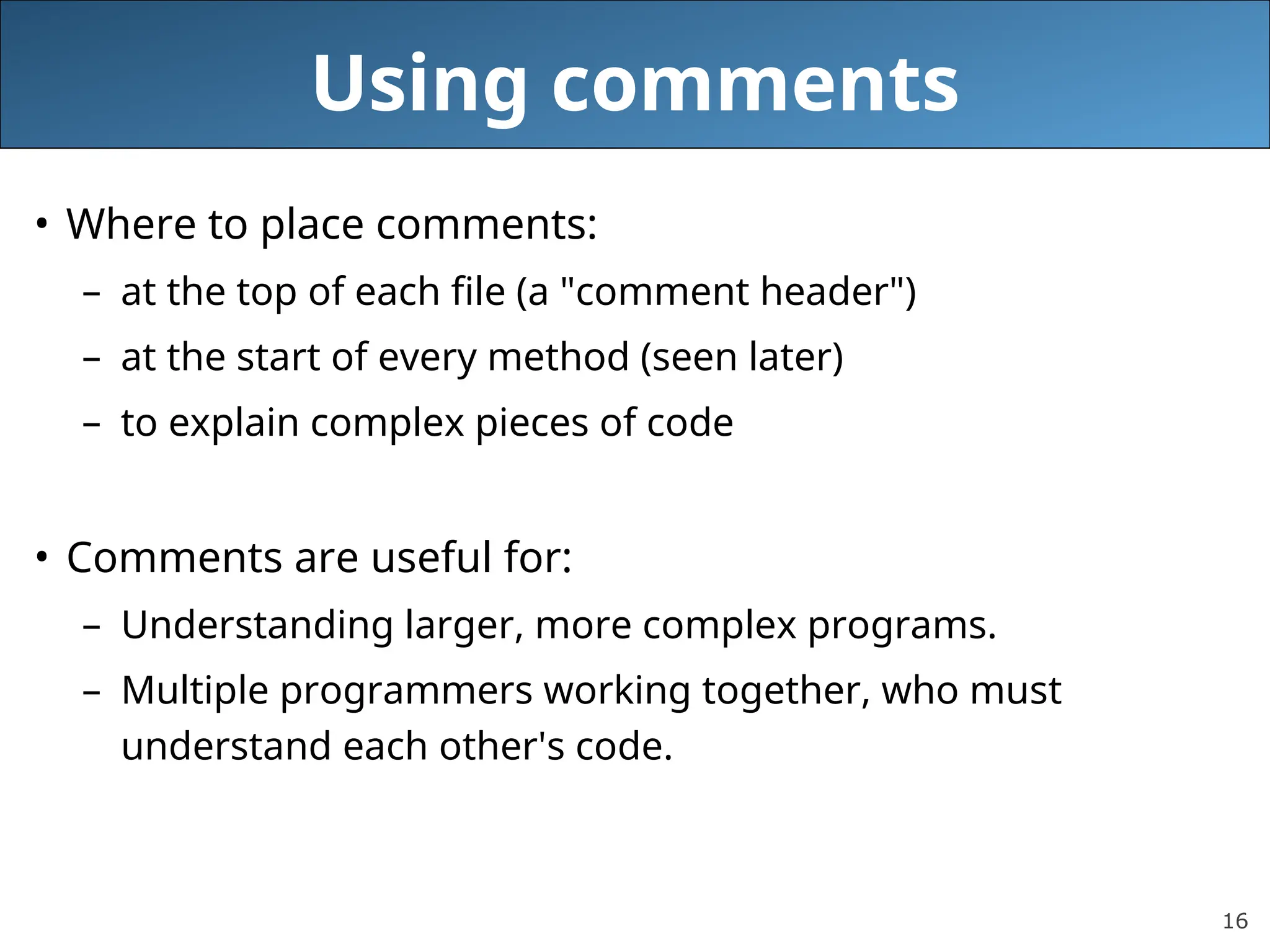 Using comments

• Where to place comments:
 – at the top of each file (a "comment header")
 – at the start of every method (seen later)
 – to explain complex pieces of code

• Comments are useful for:
 – Understanding larger, more complex programs.
 – Multiple programmers working together, who must understand each other's code.

16